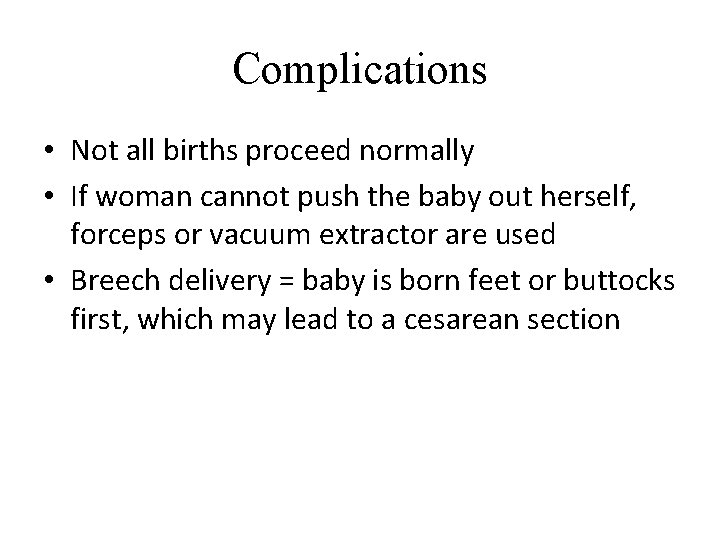 Complications

• Not all births proceed normally
• If woman cannot push the baby out herself, forceps or vacuum extractor are used
• Breech delivery = baby is born feet or buttocks first, which may lead to a cesarean section